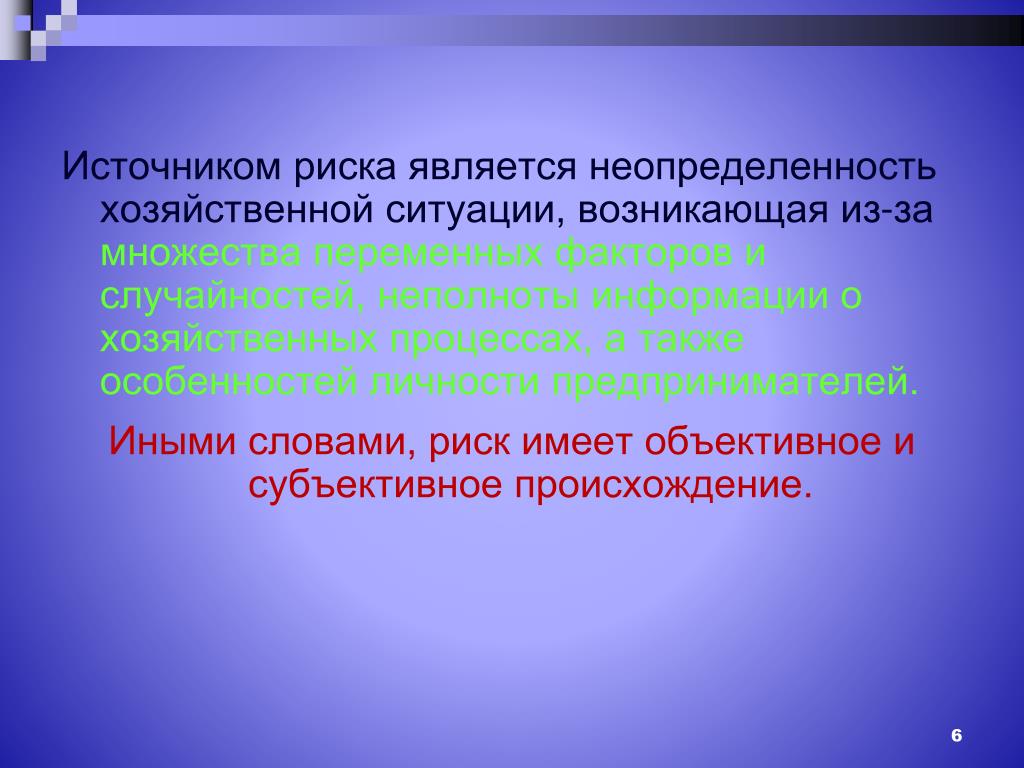 Источником риска является неопределенность хозяйственной ситуации, возникающая из-за множества переменных факторов и случайностей, неполноты информации о хозяйственных процессах, а также особенностей личности предпринимателей.

Иными словами, риск имеет объективное и субъективное происхождение.

6